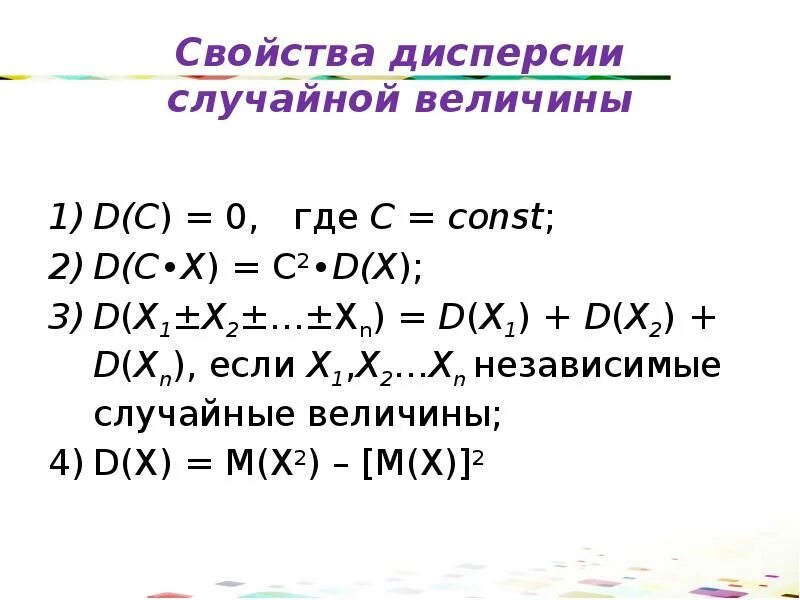 Свойства дисперсии случайной величины

1) $D(C) = 0$, где $C = const$;

2) $D(C \bullet X) = C^2 \bullet D(X)$;

3) $D(X_1 \pm X_2 \pm \ldots \pm X_n) = D(X_1) + D(X_2) + D(X_n)$, если $X_1, X_2 \ldots X_n$ независимые случайные величины;

4) $D(X) = M(X^2) - [M(X)]^2$